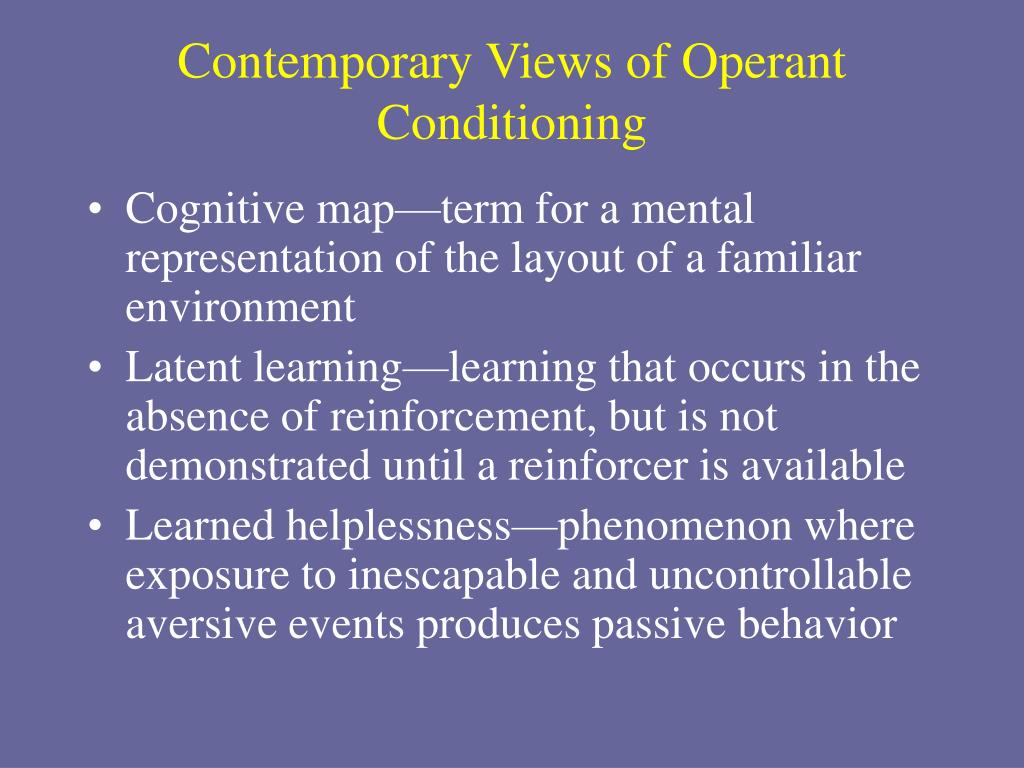 Contemporary Views of Operant Conditioning

• Cognitive map—term for a mental representation of the layout of a familiar environment
• Latent learning—learning that occurs in the absence of reinforcement, but is not demonstrated until a reinforcer is available
• Learned helplessness—phenomenon where exposure to inescapable and uncontrollable aversive events produces passive behavior